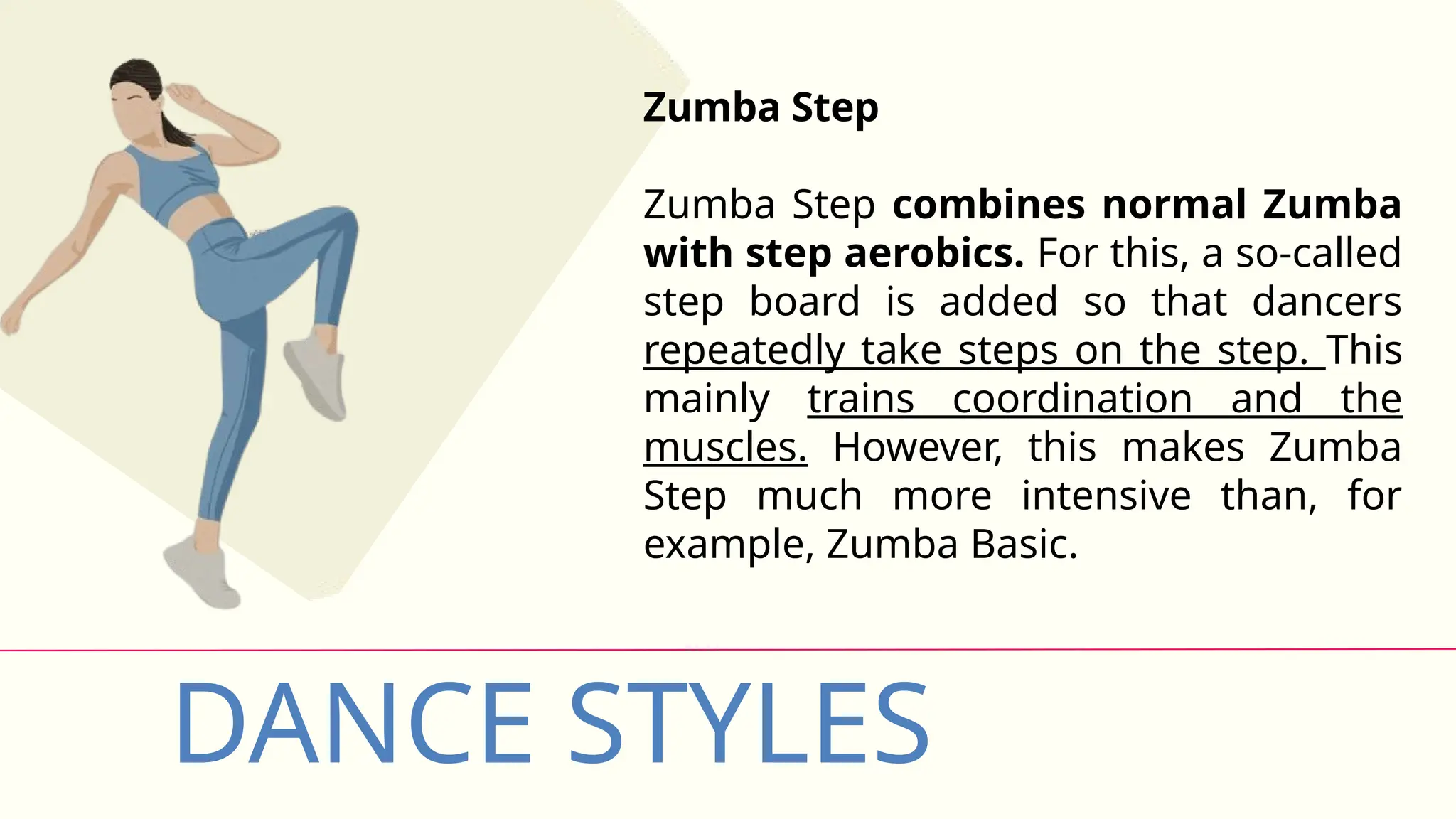 Zumba Step

Zumba Step combines normal Zumba with step aerobics. For this, a so-called step board is added so that dancers repeatedly take steps on the step. This mainly trains coordination and the muscles. However, this makes Zumba Step much more intensive than, for example, Zumba Basic.

DANCE STYLES